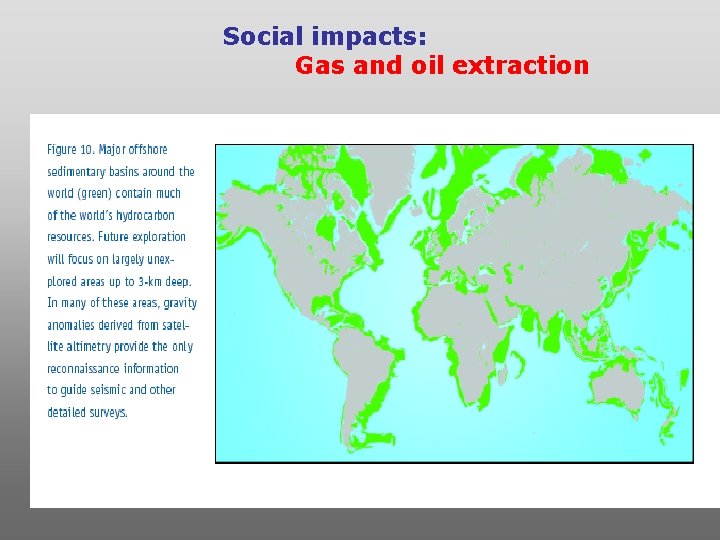 Social impacts:
Gas and oil extraction

Figure 10. Major offshore sedimentary basins around the world (green) contain much of the world's hydrocarbon resources. Future exploration will focus on largely unexplored areas up to 3-km deep. In many of these areas, gravity anomalies derived from satellite altimetry provide the only reconnaissance information to guide seismic and other detailed surveys.